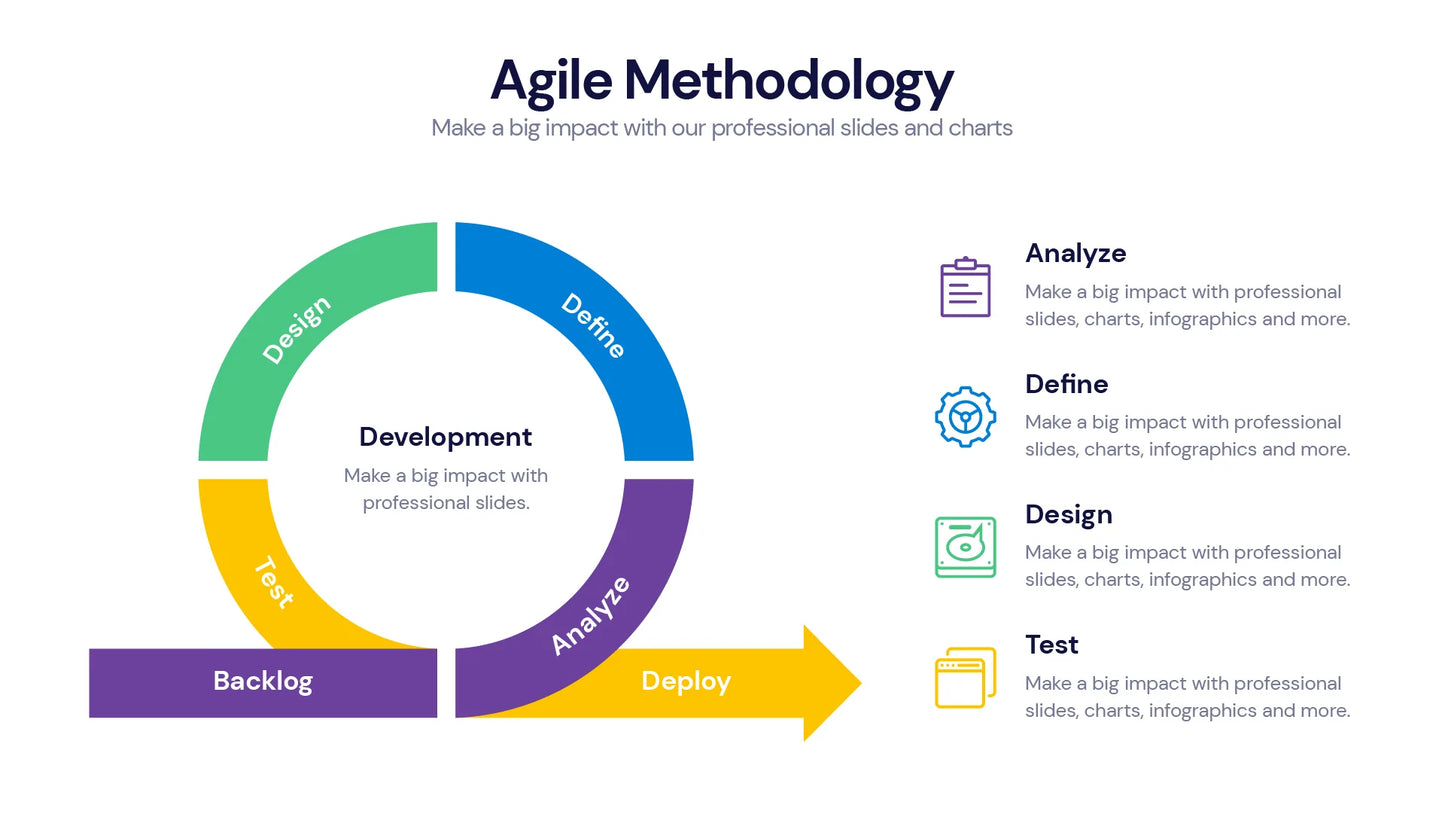 Agile Methodology
Make a big impact with our professional slides and charts

Design
Define
Development
Make a big impact with professional slides.
Test
Analyze
Backlog
Deploy

Analyze
Make a big impact with professional slides, charts, infographics and more.

Define
Make a big impact with professional slides, charts, infographics and more.

Design
Make a big impact with professional slides, charts, infographics and more.

Test
Make a big impact with professional slides, charts, infographics and more.